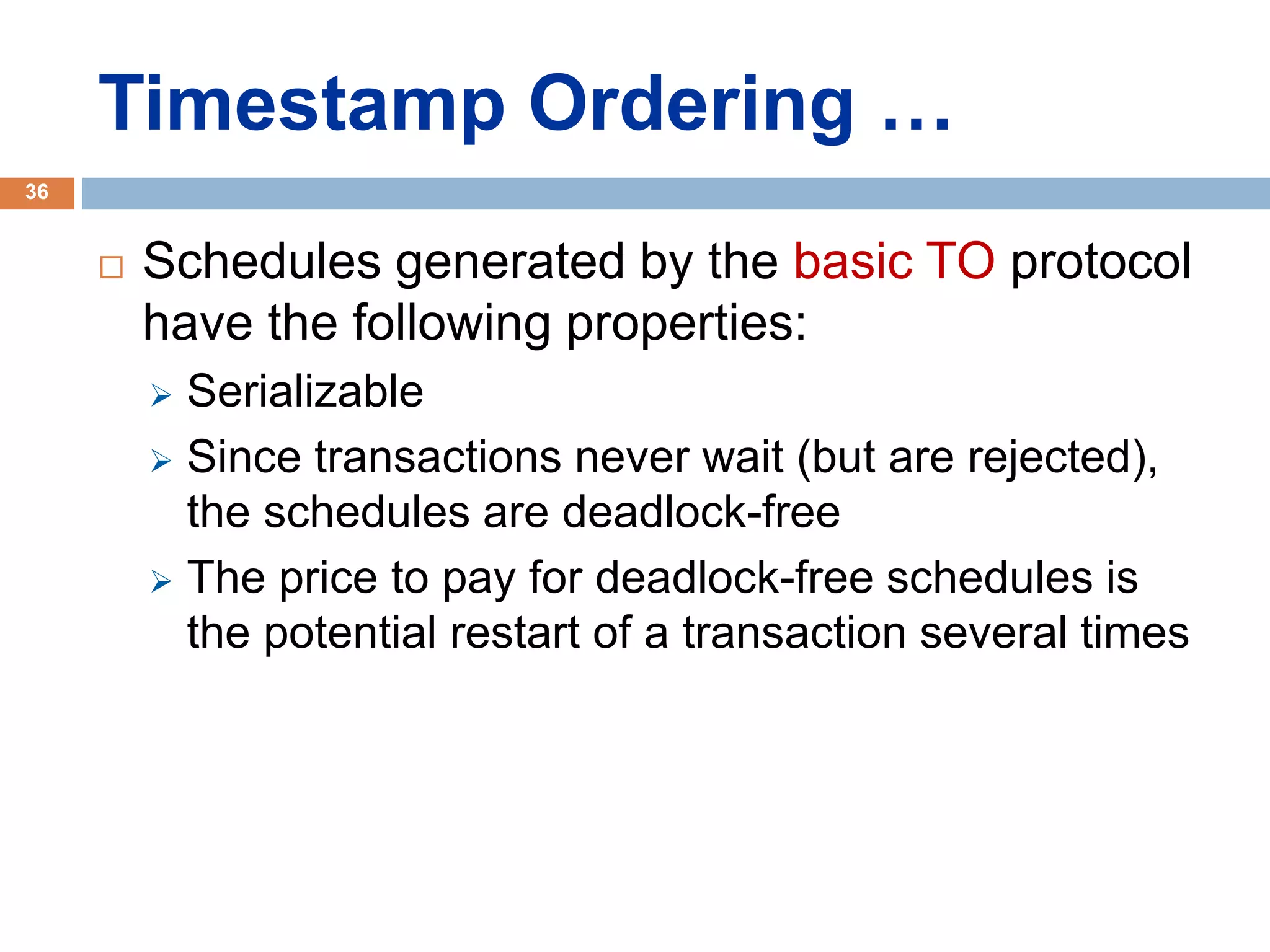 Timestamp Ordering …

36

□ Schedules generated by the basic TO protocol have the following properties:

➢ Serializable

➢ Since transactions never wait (but are rejected), the schedules are deadlock-free

➢ The price to pay for deadlock-free schedules is the potential restart of a transaction several times